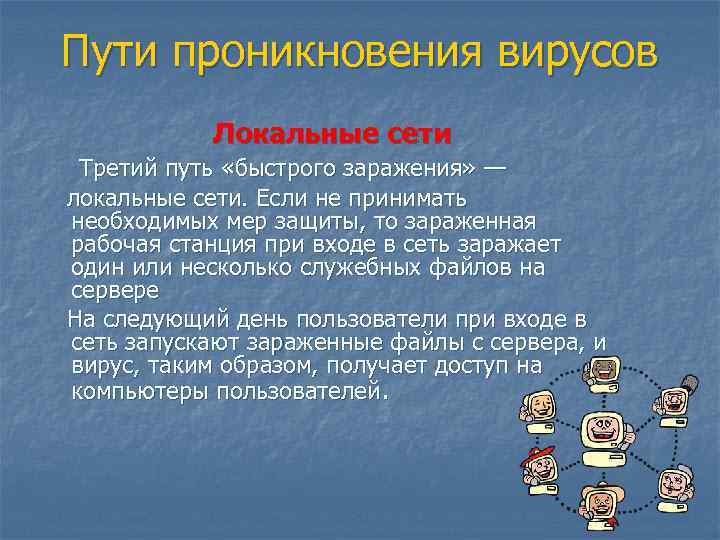 Пути проникновения вирусов

Локальные сети

Третий путь «быстрого заражения» — локальные сети. Если не принимать необходимых мер защиты, то зараженная рабочая станция при входе в сеть заражает один или несколько служебных файлов на сервере

На следующий день пользователи при входе в сеть запускают зараженные файлы с сервера, и вирус, таким образом, получает доступ на компьютеры пользователей.